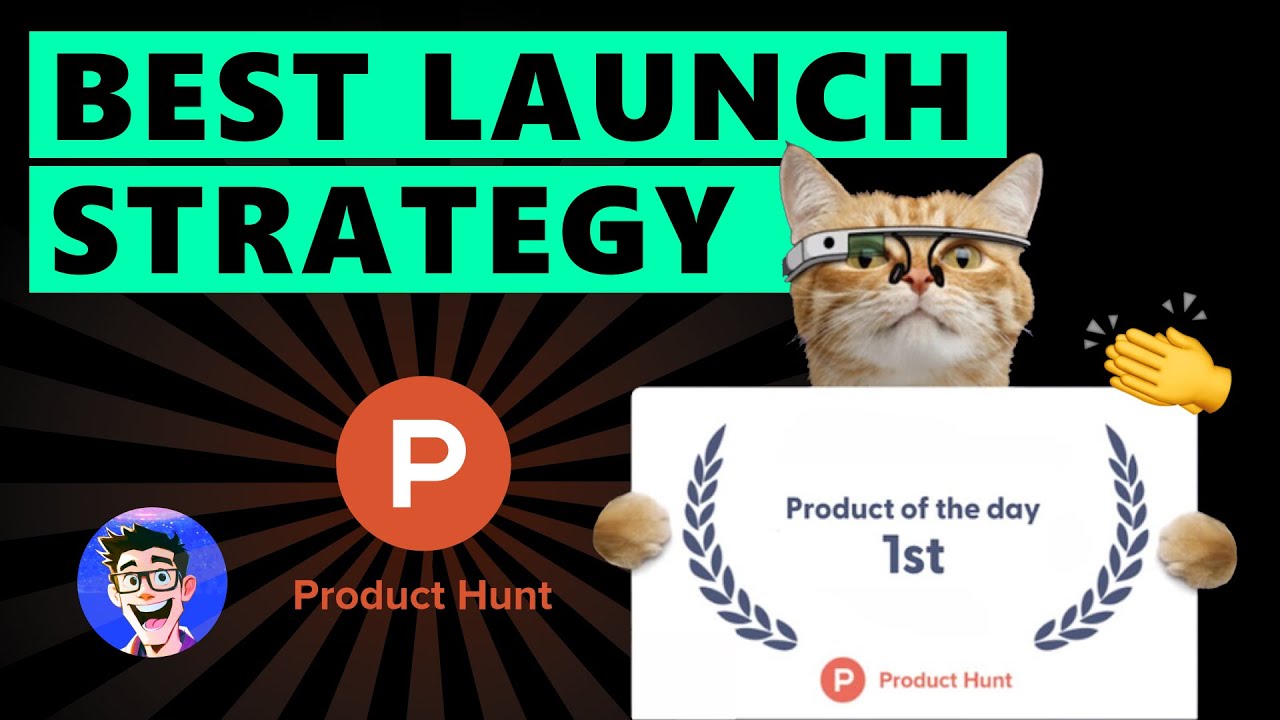 BEST LAUNCH
STRATEGY

P

Product Hunt

Product of the day
1st

P Product Hunt